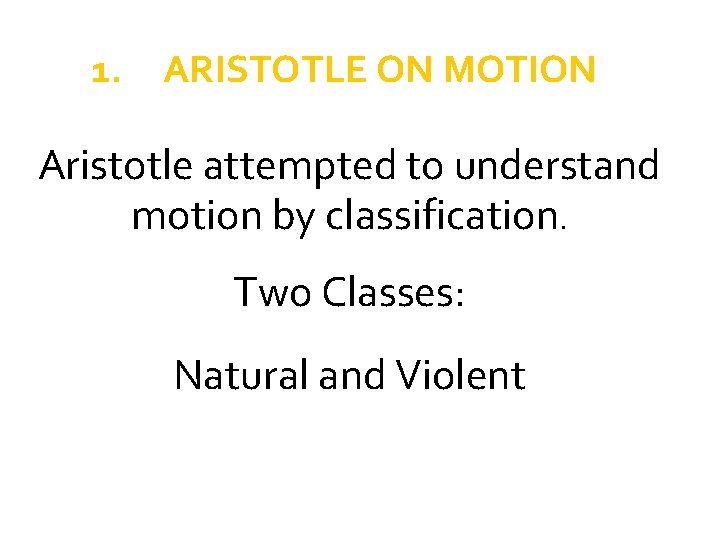 1. ARISTOTLE ON MOTION

Aristotle attempted to understand motion by classification.

Two Classes:

Natural and Violent